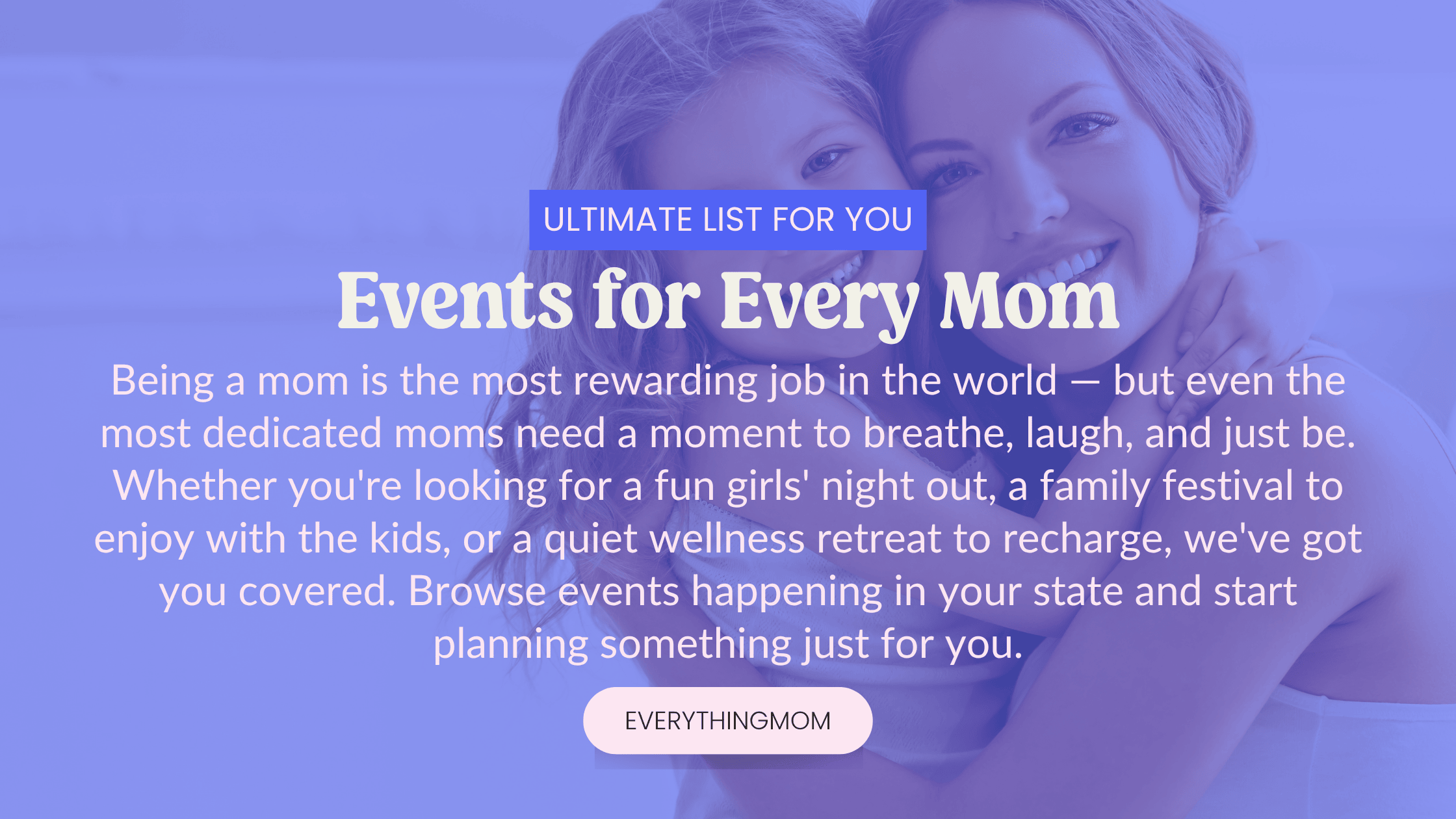 ULTIMATE LIST FOR YOU

Events for Every Mom

Being a mom is the most rewarding job in the world — but even the most dedicated moms need a moment to breathe, laugh, and just be. Whether you're looking for a fun girls' night out, a family festival to enjoy with the kids, or a quiet wellness retreat to recharge, we've got you covered. Browse events happening in your state and start planning something just for you.

EVERYTHINGMOM